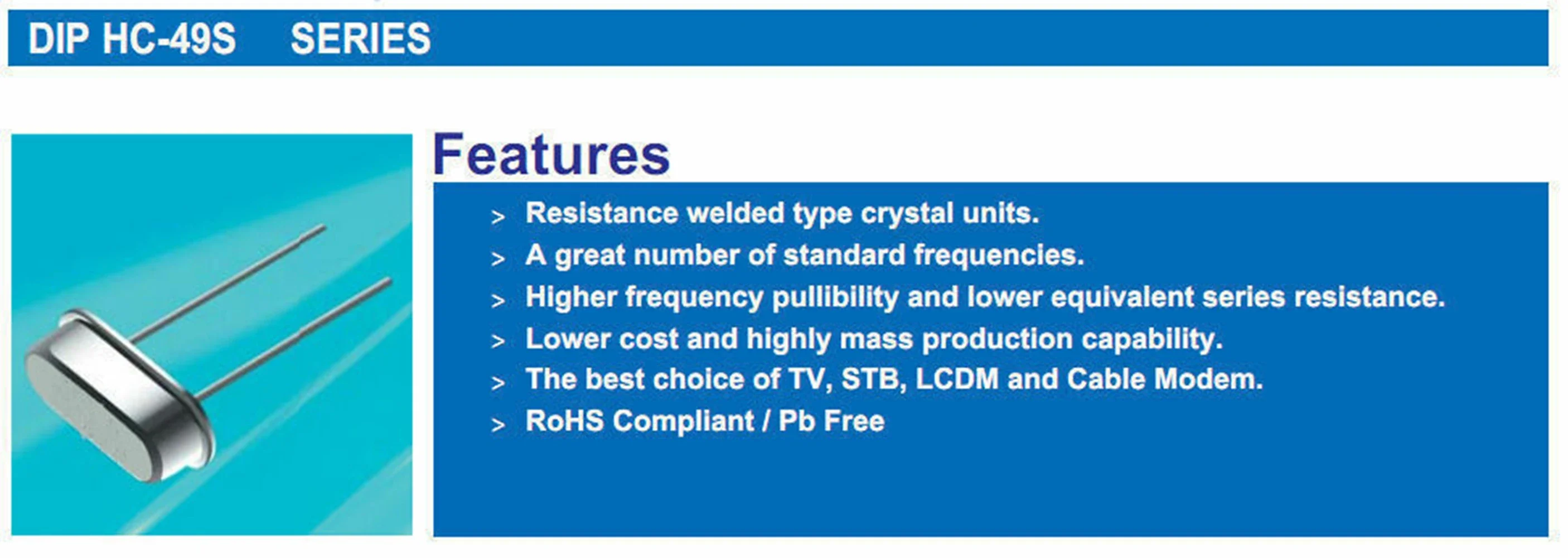 DIP HC-49S SERIES

Features

> Resistance welded type crystal units.
> A great number of standard frequencies.
> Higher frequency pullibility and lower equivalent series resistance.
> Lower cost and highly mass production capability.
> The best choice of TV, STB, LCDM and Cable Modem.
> RoHS Compliant / Pb Free